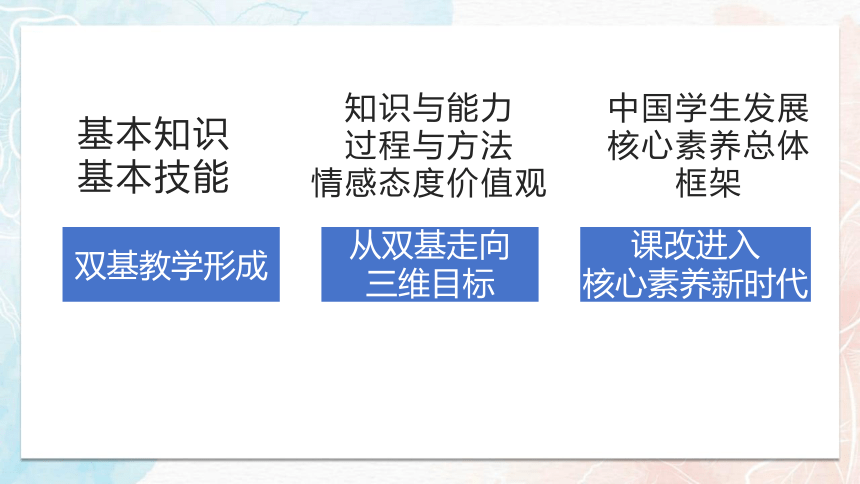 基本知识
基本技能

双基教学形成

知识与能力
过程与方法
情感态度价值观

从双基走向
三维目标

中国学生发展
核心素养总体
框架

课改进入
核心素养新时代